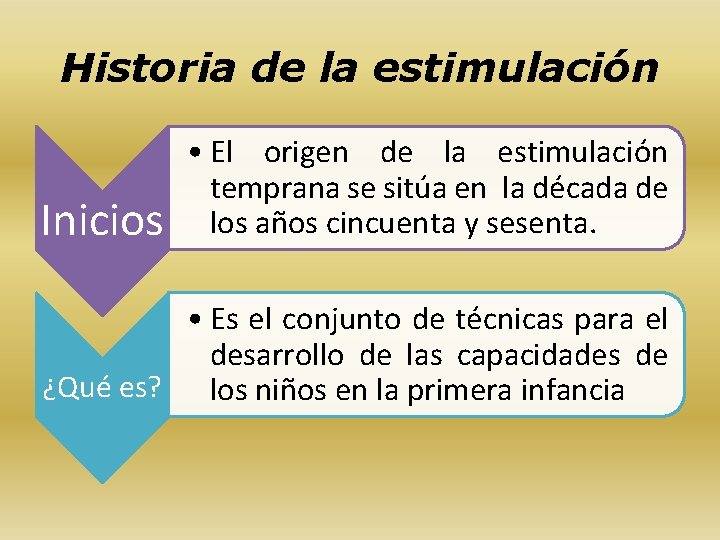 Historia de la estimulación

Inicios

• El origen de la estimulación temprana se sitúa en la década de los años cincuenta y sesenta.

¿Qué es?

• Es el conjunto de técnicas para el desarrollo de las capacidades de los niños en la primera infancia